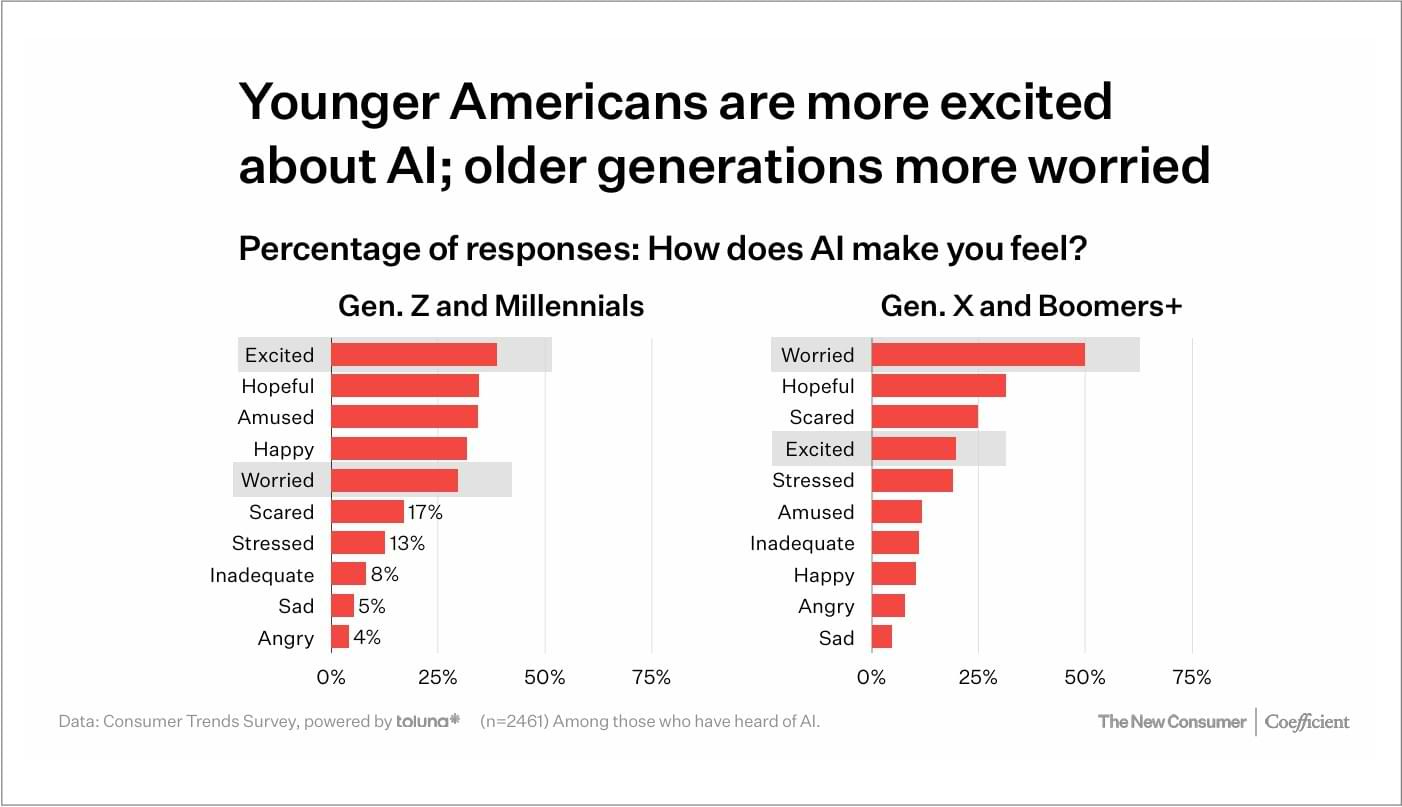 Younger Americans are more excited about AI; older generations more worried

Percentage of responses: How does AI make you feel?

Gen. Z and Millennials

Excited
Hopeful
Amused
Happy
Worried
Scared 17%
Stressed 13%
Inadequate 8%
Sad 5%
Angry 4%

0% 25% 50% 75%

Gen. X and Boomers+

Worried
Hopeful
Scared
Excited
Stressed
Amused
Inadequate
Happy
Angry
Sad

0% 25% 50% 75%

Data: Consumer Trends Survey, powered by toluna (n=2461) Among those who have heard of AI.

The New Consumer | Coefficient